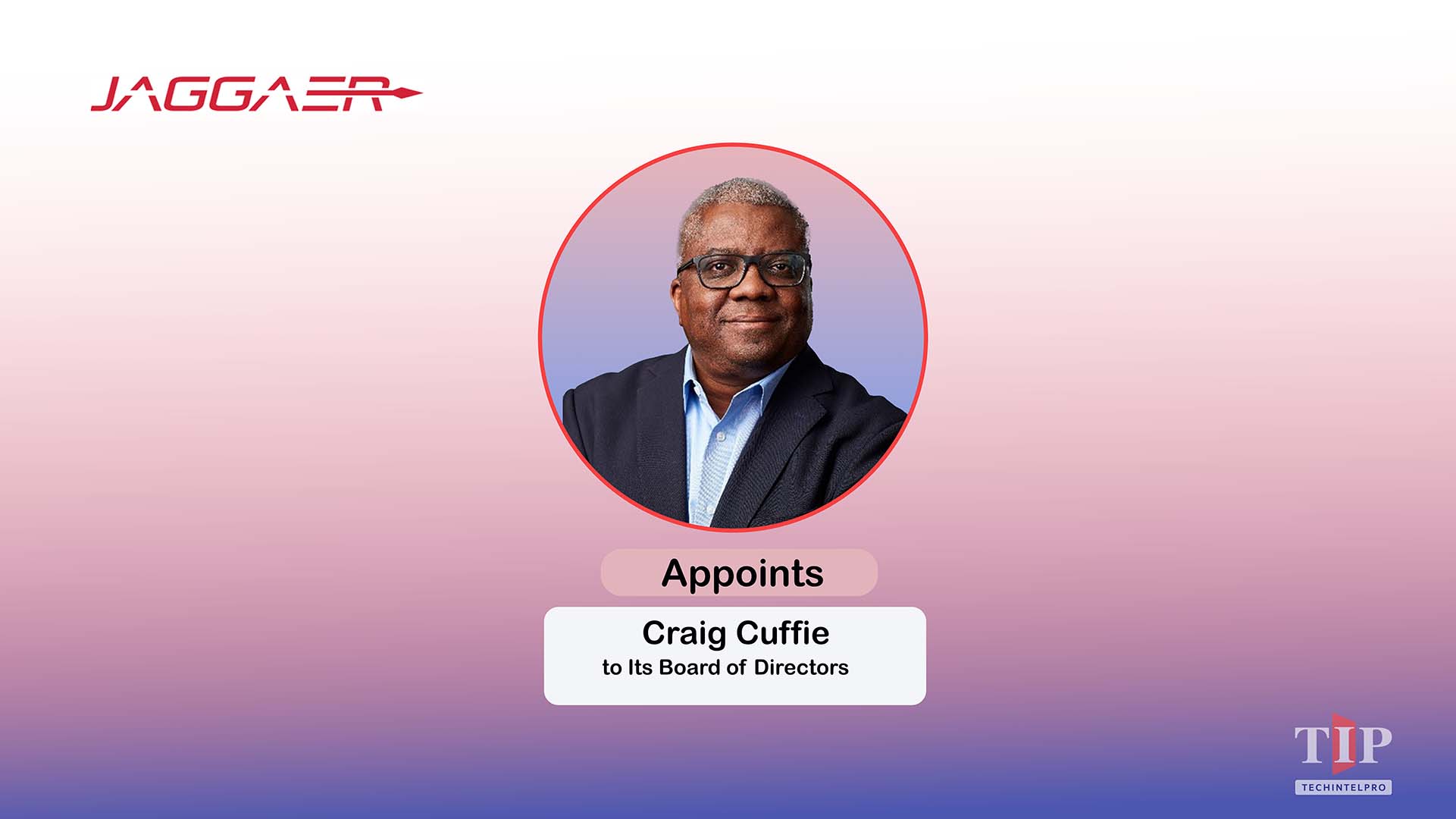 JAGGAER

Appoints

Craig Cuffie
to Its Board of Directors

TIP
TECHINTELPRO